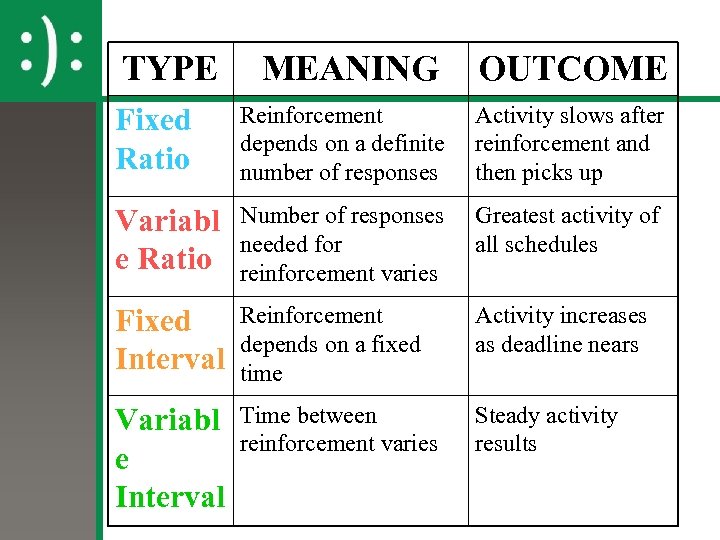 :):

| TYPE | MEANING | OUTCOME |
|---|---|---|
| Fixed Ratio | Reinforcement depends on a definite number of responses | Activity slows after reinforcement and then picks up |
| Variabl e Ratio | Number of responses needed for reinforcement varies | Greatest activity of all schedules |
| Fixed Interval | Reinforcement depends on a fixed time | Activity increases as deadline nears |
| Variabl e Interval | Time between reinforcement varies | Steady activity results |